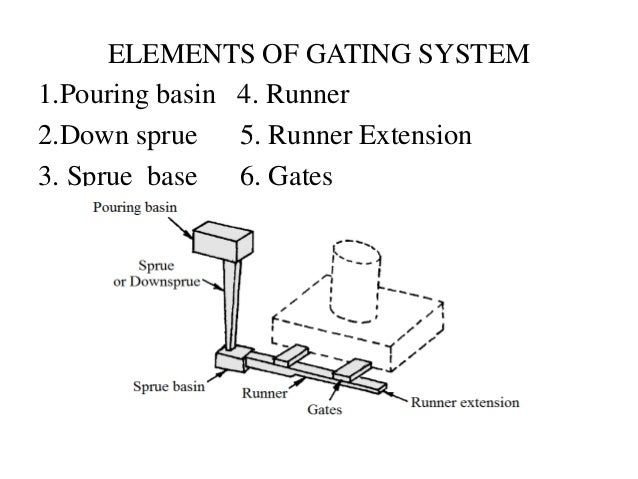 ELEMENTS OF GATING SYSTEM

1.Pouring basin 4. Runner

2.Down sprue 5. Runner Extension

3. Sprue base 6. Gates

Pouring basin

Sprue or Downsprue

Sprue basin

Runner

Gates

Runner extension